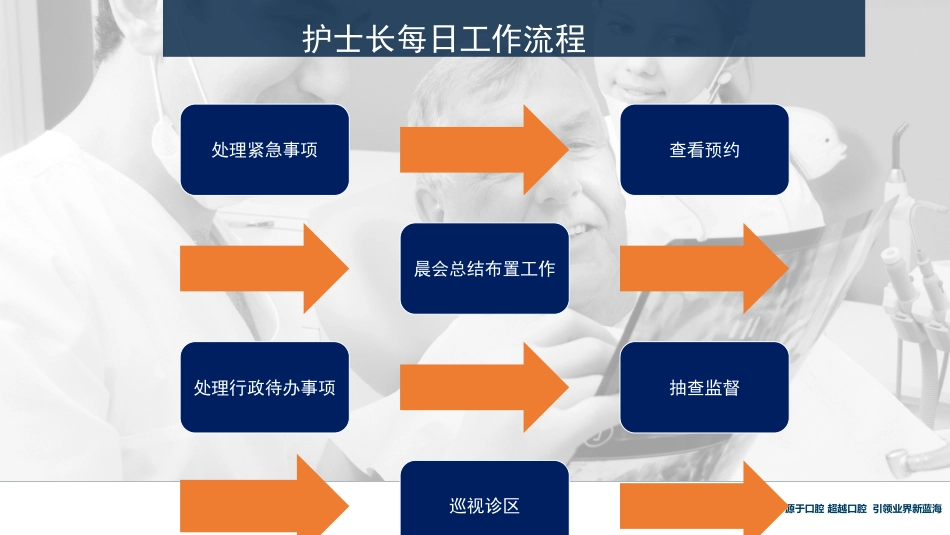 护士长每日工作流程

处理紧急事项

查看预约

晨会总结布置工作

处理行政待办事项

抽查监督

巡视诊区

源于口腔 超越口腔 引领业界新蓝海